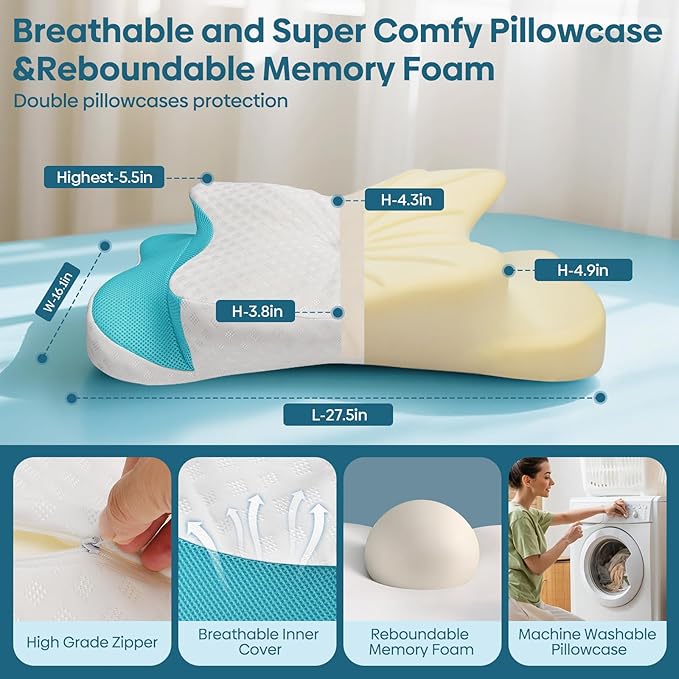 Breathable and Super Comfy Pillowcase &Reboundable Memory Foam

Double pillowcases protection

Highest-5.5in

H-4.3in

W-16.1in

H-4.9in

H-3.8in

L-27.5in

High Grade Zipper

Breathable Inner Cover

Reboundable Memory Foam

Machine Washable Pillowcase